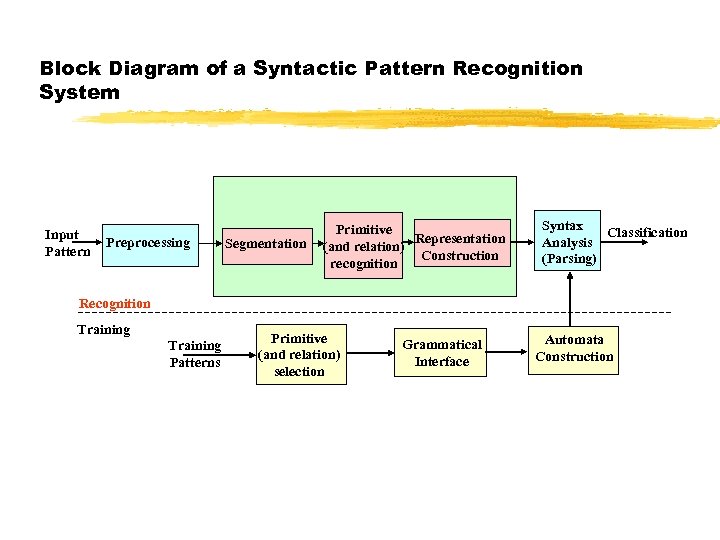 Block Diagram of a Syntactic Pattern Recognition System

Input Pattern

Preprocessing

Segmentation

Primitive (and relation) recognition

Representation Construction

Syntax Analysis (Parsing)

Classification

Recognition

Training

Training Patterns

Primitive (and relation) selection

Grammatical Interface

Automata Construction